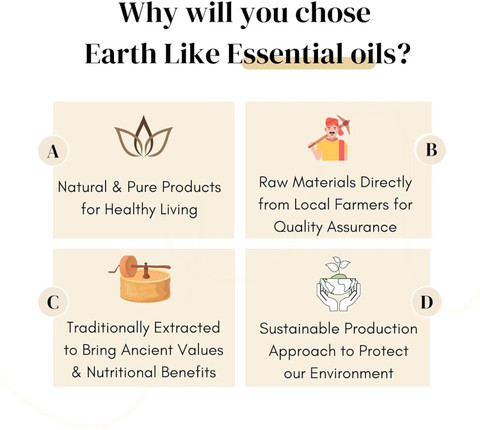 Why will you chose
Earth Like Essential oils?

A

Natural & Pure Products for Healthy Living

B

Raw Materials Directly from Local Farmers for Quality Assurance

C

Traditionally Extracted to Bring Ancient Values & Nutritional Benefits

D

Sustainable Production Approach to Protect our Environment